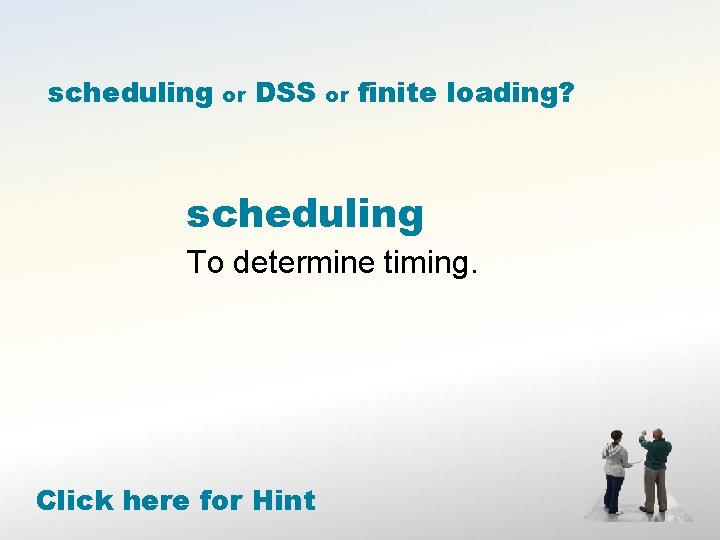 scheduling or DSS or finite loading?

scheduling

To determine timing.

Click here for Hint